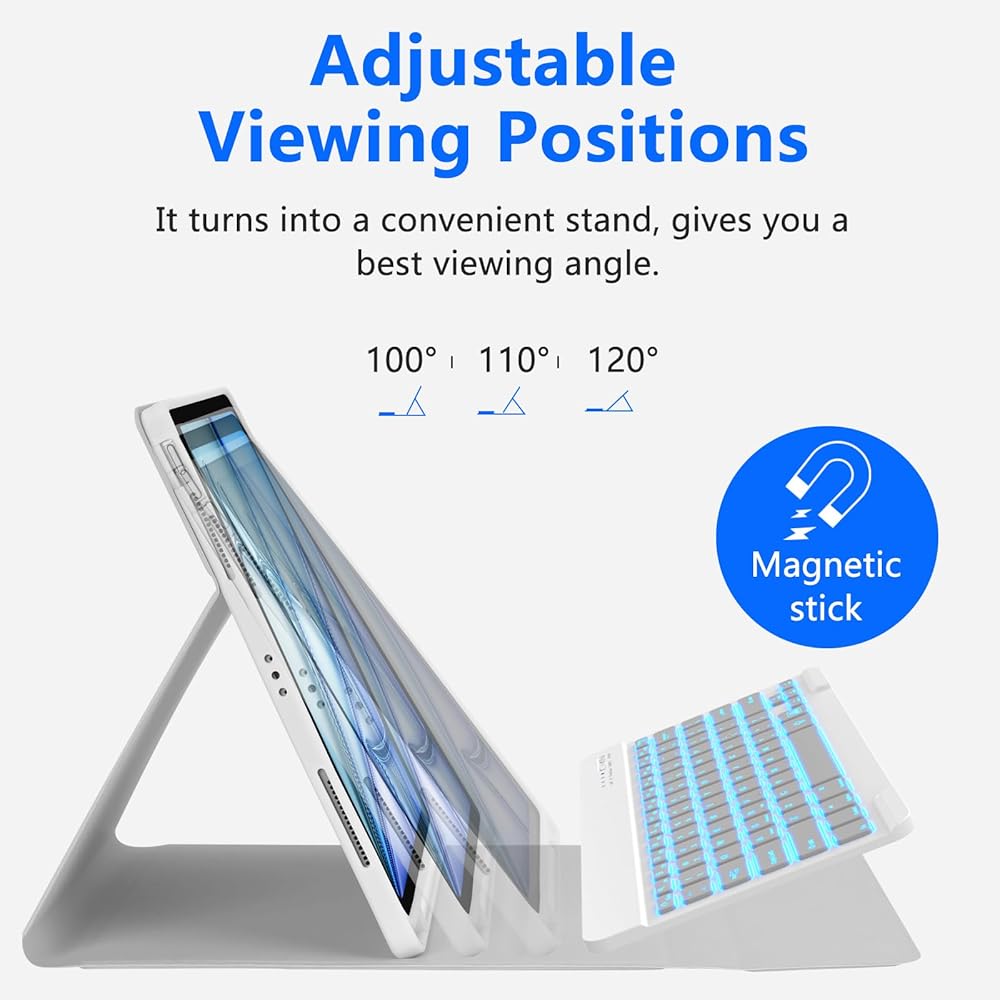 Adjustable Viewing Positions

It turns into a convenient stand, gives you a best viewing angle.

100° 110° 120°

Magnetic stick